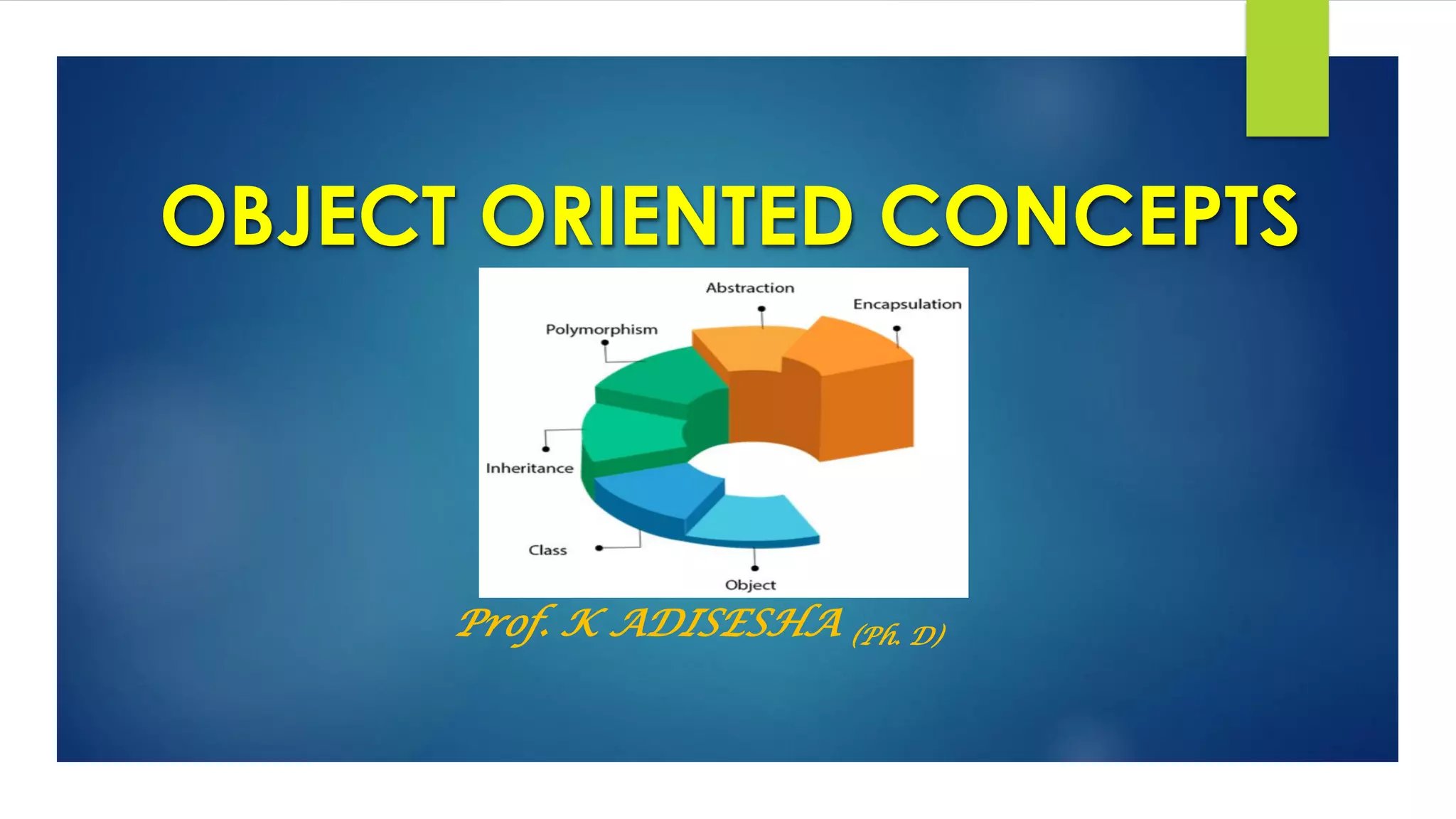 OBJECT ORIENTED CONCEPTS

Abstraction
Encapsulation
Polymorphism
Inheritance
Class
Object

Prof. K ADISESHA (Ph. D)